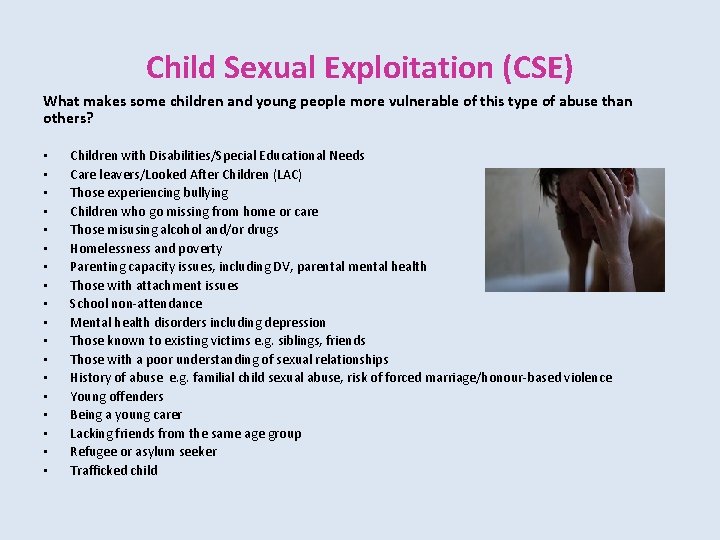 Child Sexual Exploitation (CSE)

What makes some children and young people more vulnerable of this type of abuse than others?

- Children with Disabilities/Special Educational Needs
- Care leavers/Looked After Children (LAC)
- Those experiencing bullying
- Children who go missing from home or care
- Those misusing alcohol and/or drugs
- Homelessness and poverty
- Parenting capacity issues, including DV, parental mental health
- Those with attachment issues
- School non-attendance
- Mental health disorders including depression
- Those known to existing victims e.g. siblings, friends
- Those with a poor understanding of sexual relationships
- History of abuse e.g. familial child sexual abuse, risk of forced marriage/honour-based violence
- Young offenders
- Being a young carer
- Lacking friends from the same age group
- Refugee or asylum seeker
- Trafficked child